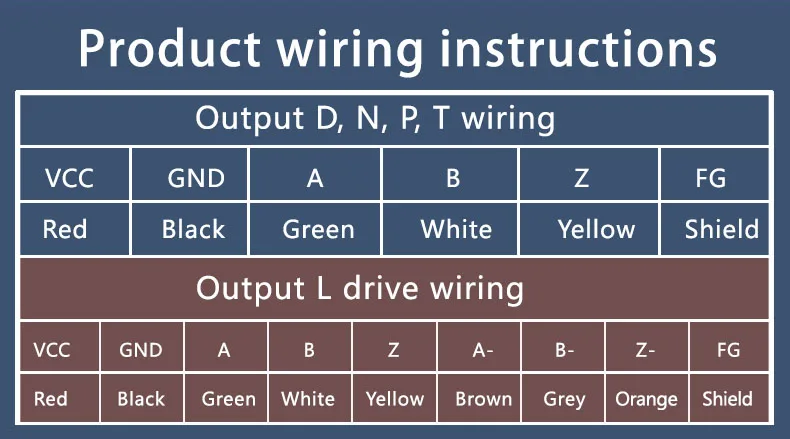 Product wiring instructions

Output D, N, P, T wiring

| VCC | GND | A | B | Z | FG |
|---|---|---|---|---|---|
| Red | Black | Green | White | Yellow | Shield |

Output L drive wiring

| VCC | GND | A | B | Z | A- | B- | Z- | FG |
|---|---|---|---|---|---|---|---|---|
| Red | Black | Green | White | Yellow | Brown | Grey | Orange | Shield |